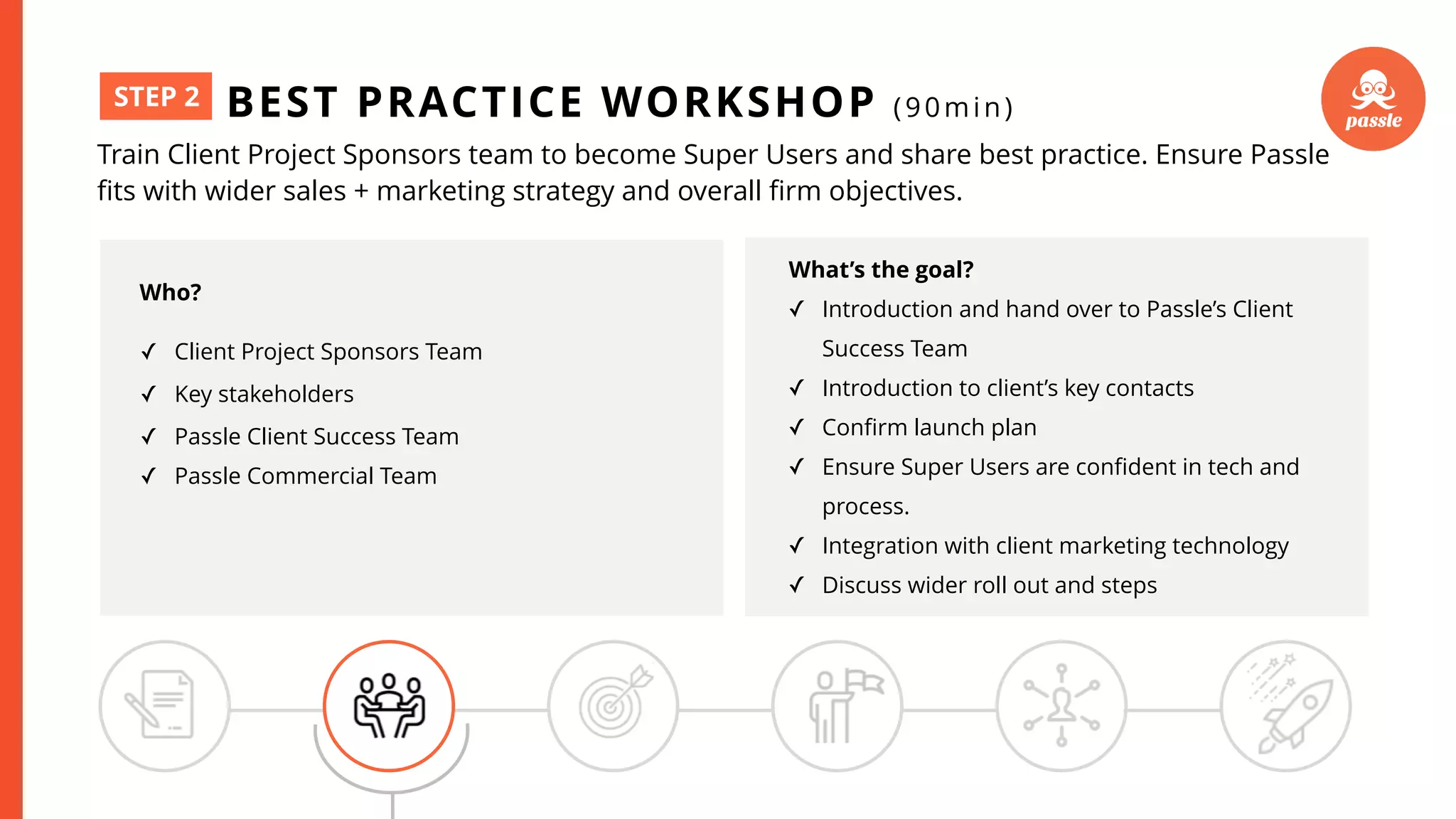 STEP 2 BEST PRACTICE WORKSHOP (90min)

passle

Train Client Project Sponsors team to become Super Users and share best practice. Ensure Passle fits with wider sales + marketing strategy and overall firm objectives.

Who?

✓ Client Project Sponsors Team
✓ Key stakeholders
✓ Passle Client Success Team
✓ Passle Commercial Team

What's the goal?
✓ Introduction and hand over to Passle's Client Success Team
✓ Introduction to client's key contacts
✓ Confirm launch plan
✓ Ensure Super Users are confident in tech and process.
✓ Integration with client marketing technology
✓ Discuss wider roll out and steps